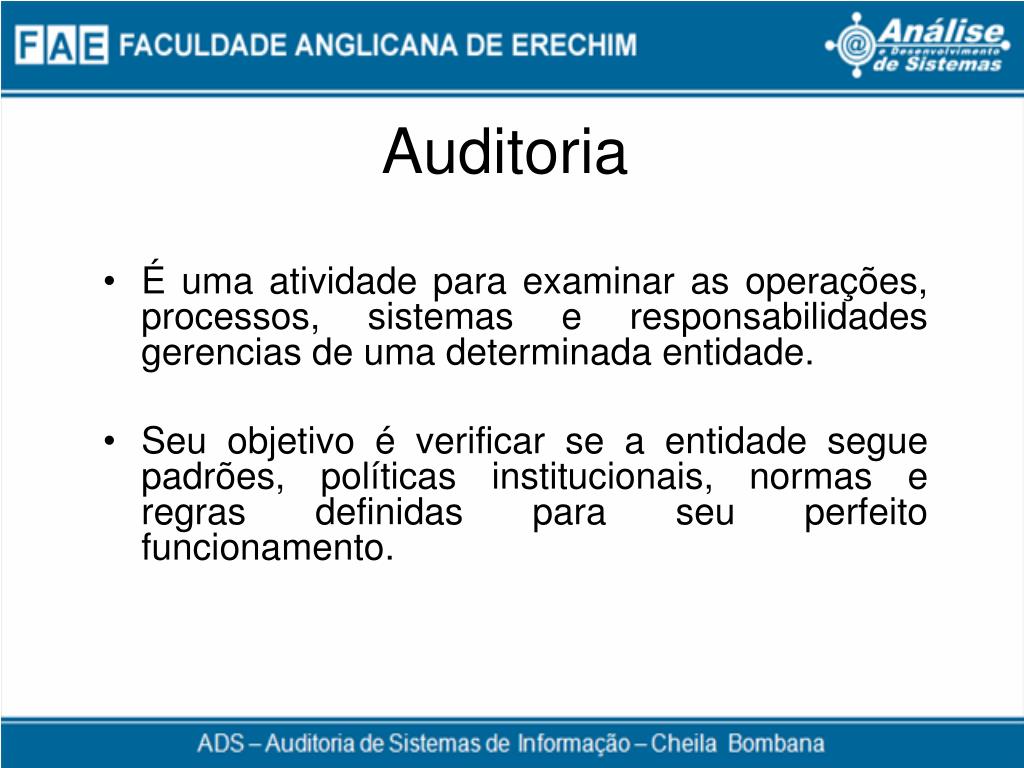 FAE FACULDADE ANGLICANA DE ERECHIM

Análise e Desenvolvimento de Sistemas

Auditoria

• É uma atividade para examinar as operações, processos, sistemas e responsabilidades gerencias de uma determinada entidade.

• Seu objetivo é verificar se a entidade segue padrões, políticas institucionais, normas e regras definidas para seu perfeito funcionamento.

ADS – Auditoria de Sistemas de Informação – Cheila Bombana